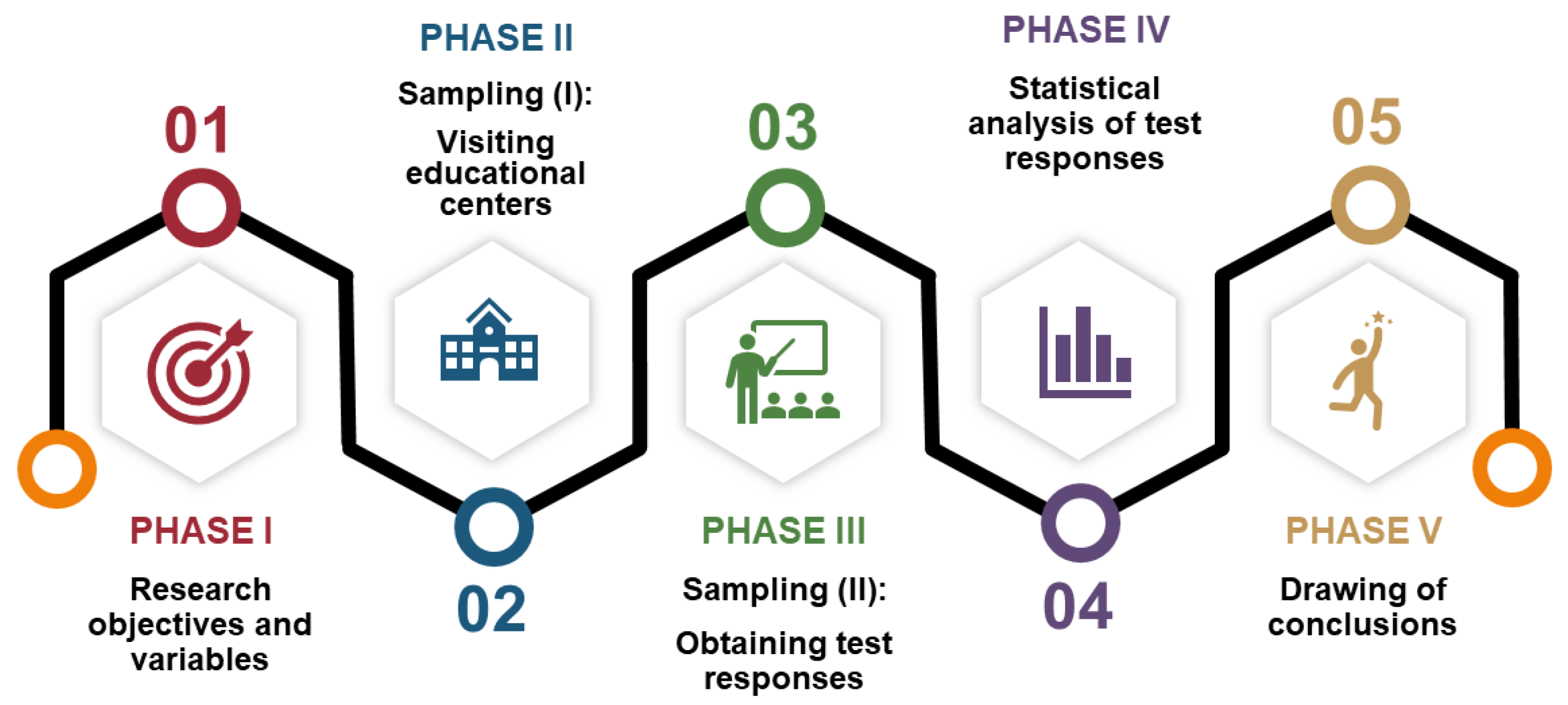 01

PHASE I

Research objectives and variables

PHASE II

Sampling (I):

Visiting educational centers

02

03

PHASE III

Sampling (II):

Obtaining test responses

PHASE IV

Statistical analysis of test responses

04

05

PHASE V

Drawing of conclusions